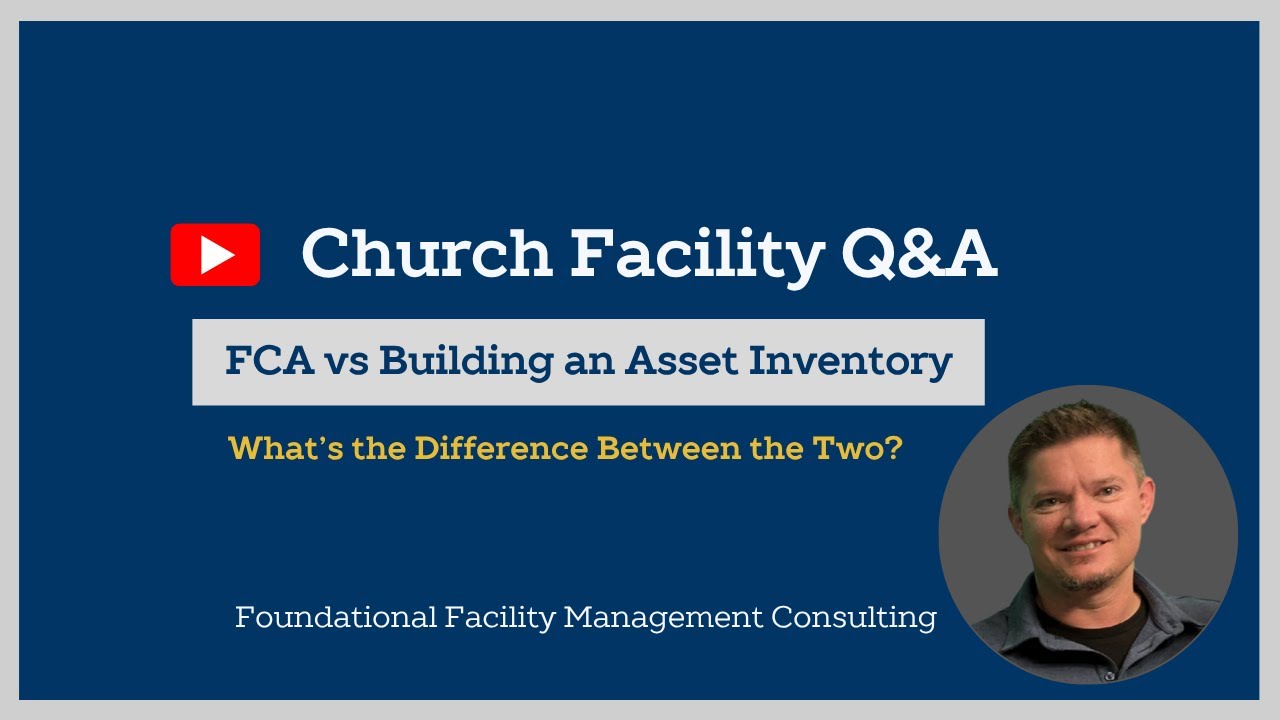 Church Facility Q&A

FCA vs Building an Asset Inventory

What's the Difference Between the Two?

Foundational Facility Management Consulting